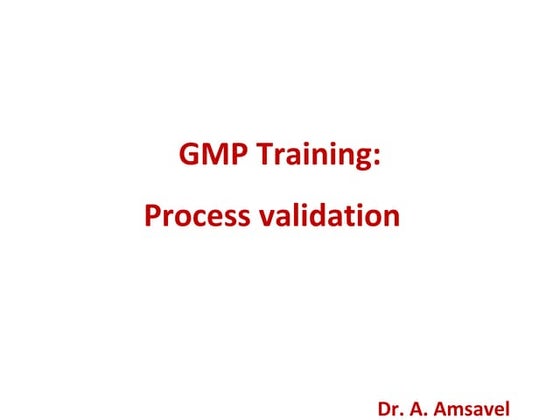 GMP Training:

Process validation

Dr. A. Amsavel